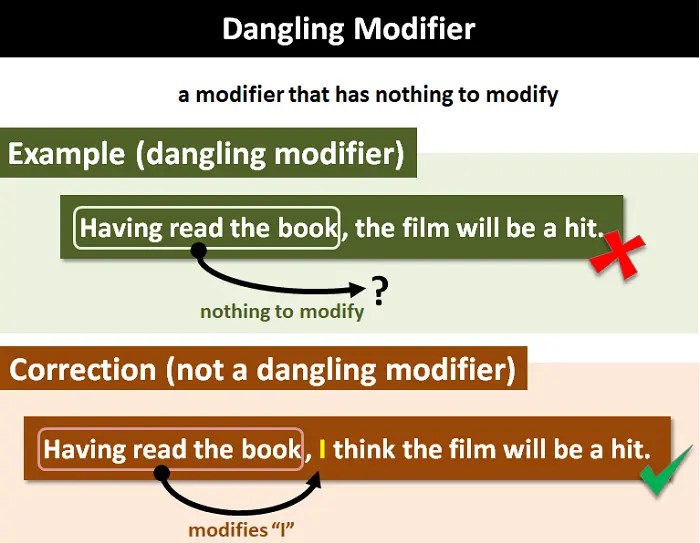 Dangling Modifier

a modifier that has nothing to modify

Example (dangling modifier)

Having read the book, the film will be a hit.

?

nothing to modify

Correction (not a dangling modifier)

Having read the book, I think the film will be a hit.

modifies "I"